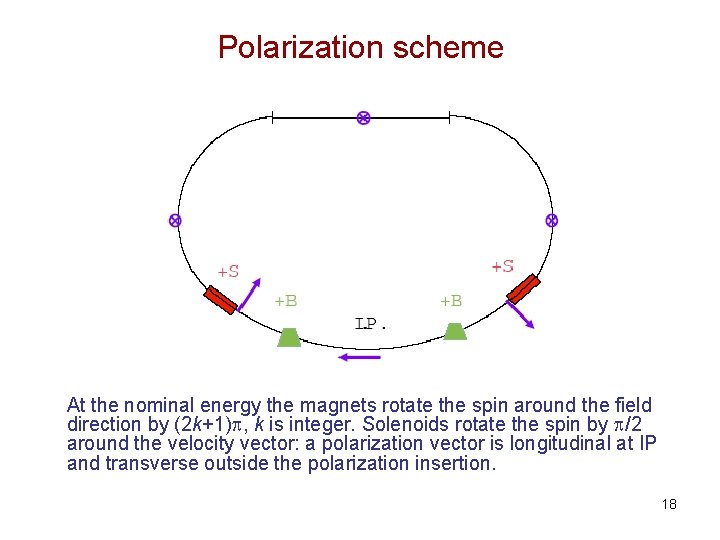 Polarization scheme

+S

+S

+B

+B

IP.

At the nominal energy the magnets rotate the spin around the field direction by $(2k+1)\pi$, $k$ is integer. Solenoids rotate the spin by $\pi/2$ around the velocity vector: a polarization vector is longitudinal at IP and transverse outside the polarization insertion.

18